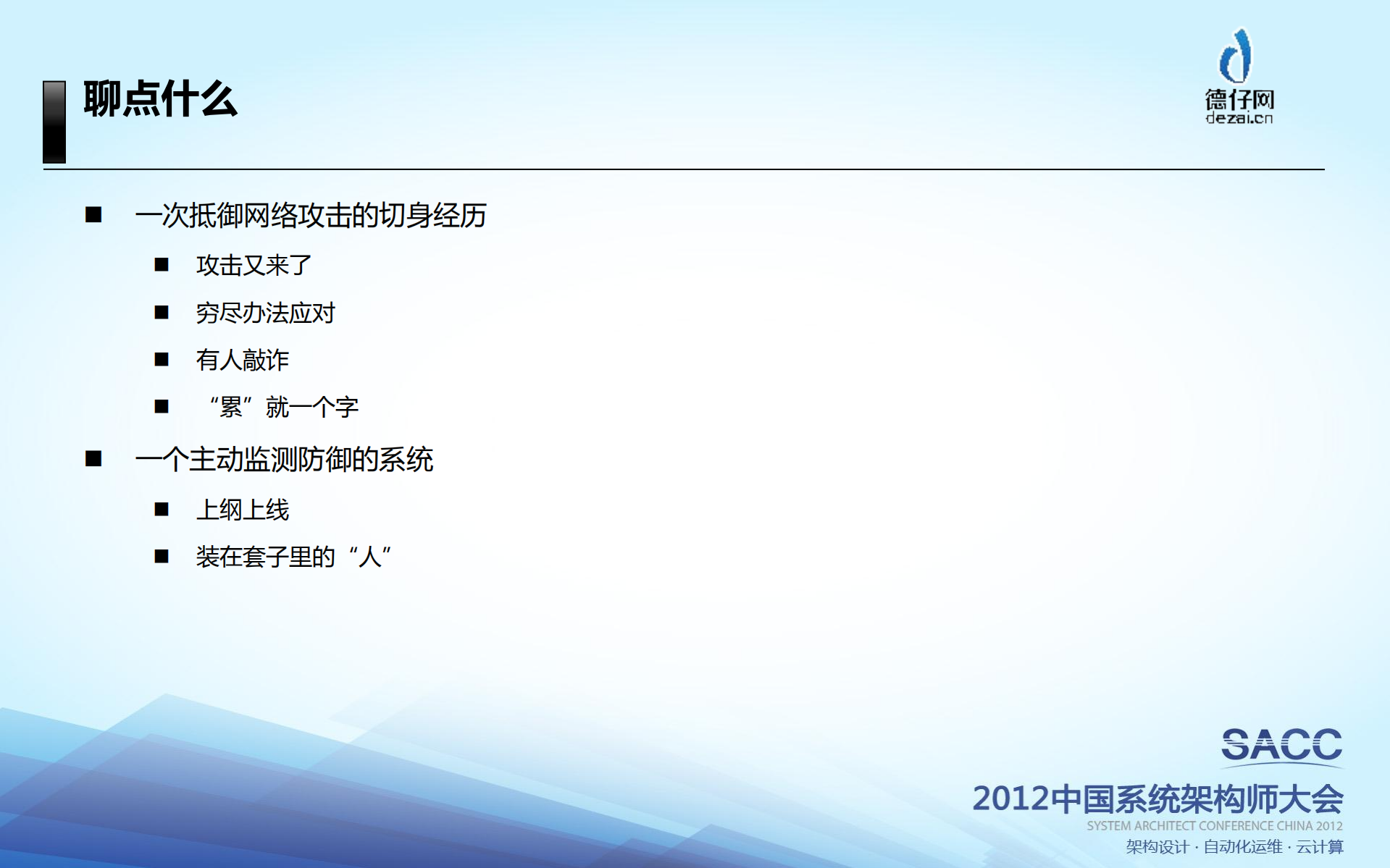 聊点什么

德仔网
dezai.cn

■ 一次抵御网络攻击的切身经历

■ 攻击又来了

■ 穷尽办法应对

■ 有人敲诈

■ “累”就一个字

■ 一个主动监测防御的系统

■ 上纲上线

■ 装在套子里的“人”

SACC
2012中国系统架构师大会
SYSTEM ARCHITECT CONFERENCE CHINA 2012
架构设计 · 自动化运维 · 云计算